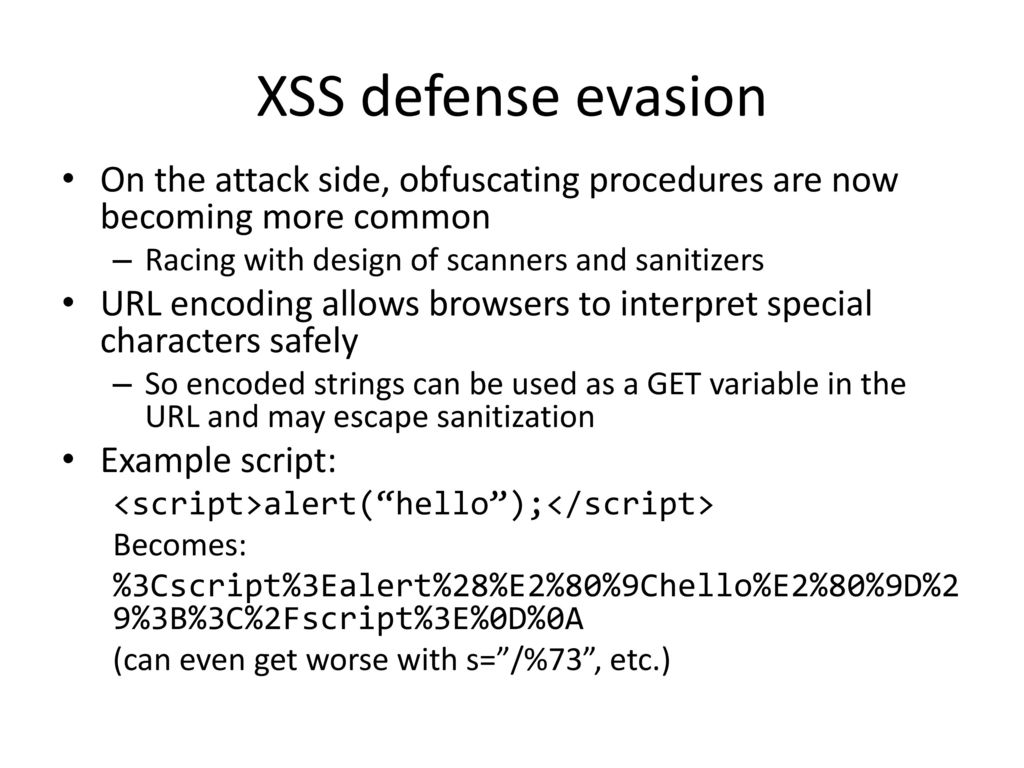 XSS defense evasion

• On the attack side, obfuscating procedures are now becoming more common

– Racing with design of scanners and sanitizers

• URL encoding allows browsers to interpret special characters safely

– So encoded strings can be used as a GET variable in the URL and may escape sanitization

• Example script:

<script>alert(“hello”);</script>

Becomes:

%3Cscript%3Ealert%28%E2%80%9Chello%E2%80%9D%29%3B%3C%2Fscript%3E%0D%0A

(can even get worse with s=”/%73”, etc.)